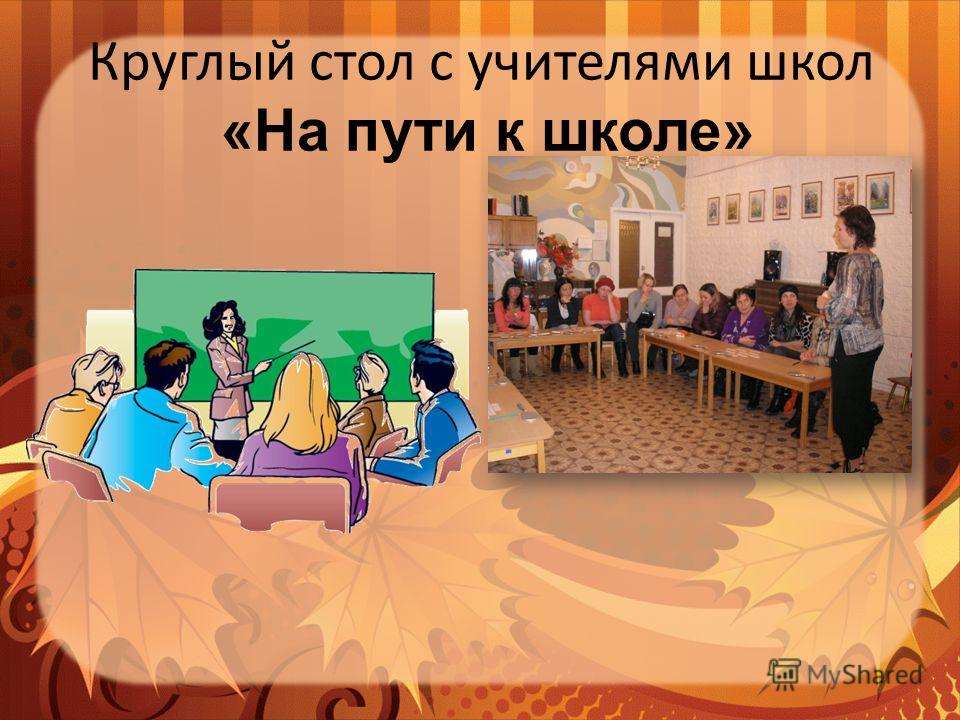 Круглый стол с учителями школ
«На пути к школе»

MyShared